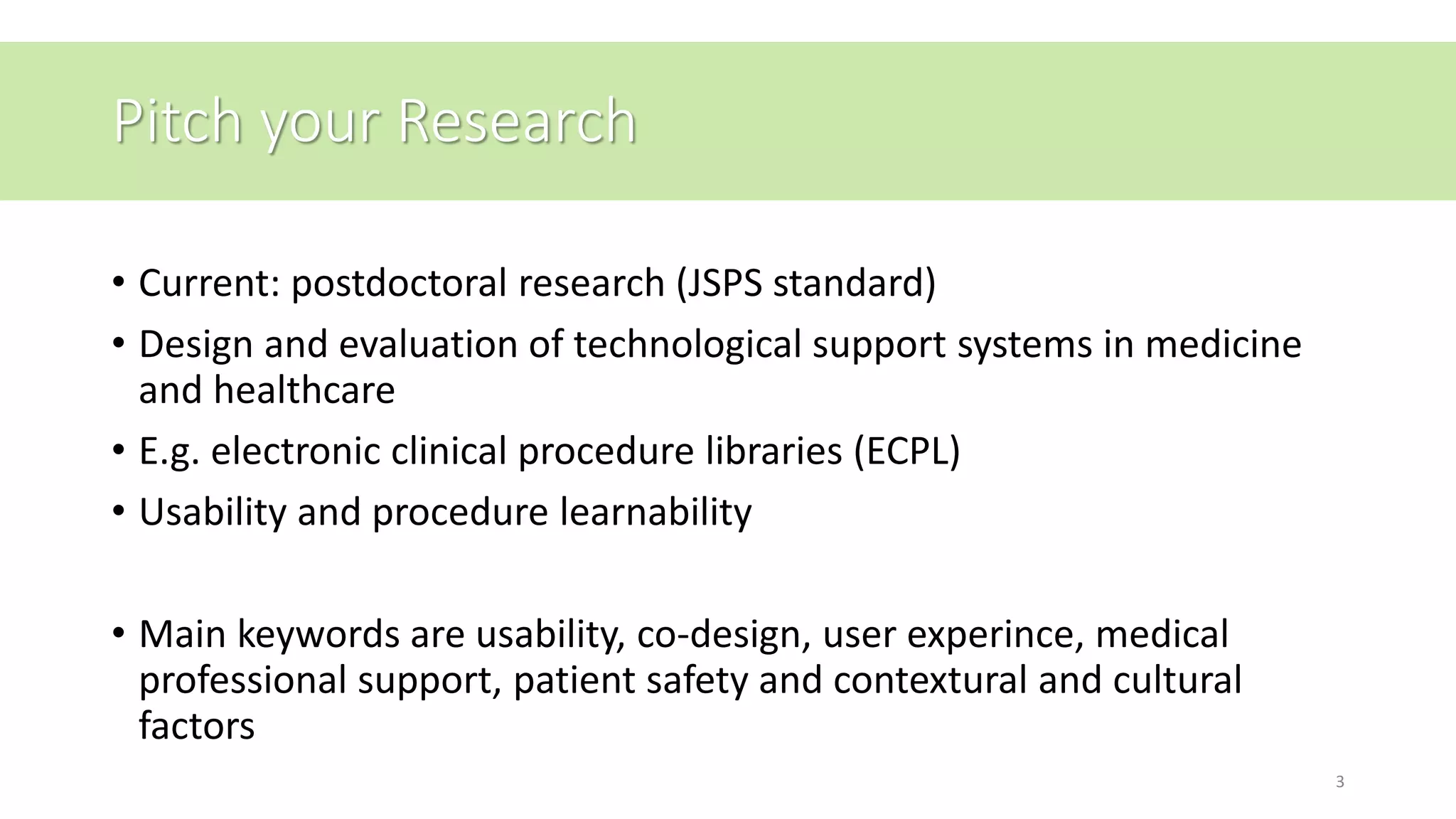 Pitch your Research

• Current: postdoctoral research (JSPS standard)
• Design and evaluation of technological support systems in medicine and healthcare
• E.g. electronic clinical procedure libraries (ECPL)
• Usability and procedure learnability

• Main keywords are usability, co-design, user experince, medical professional support, patient safety and contextural and cultural factors

3